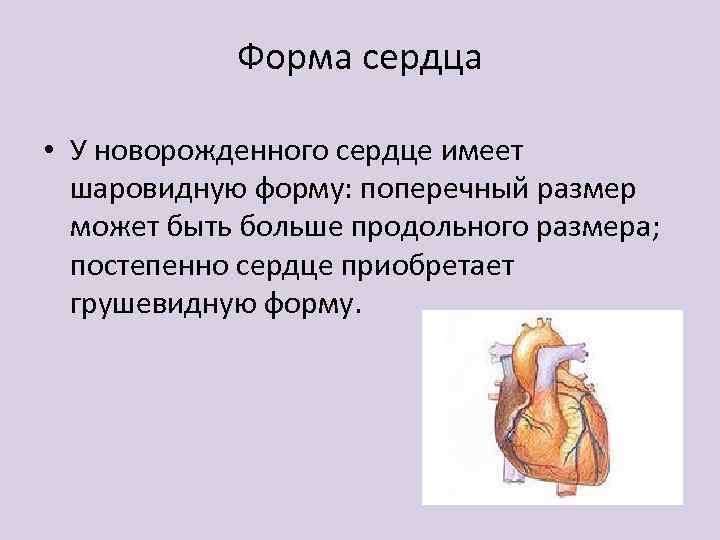 Форма сердца

• У новорожденного сердце имеет шаровидную форму: поперечный размер может быть больше продольного размера; постепенно сердце приобретает грушевидную форму.